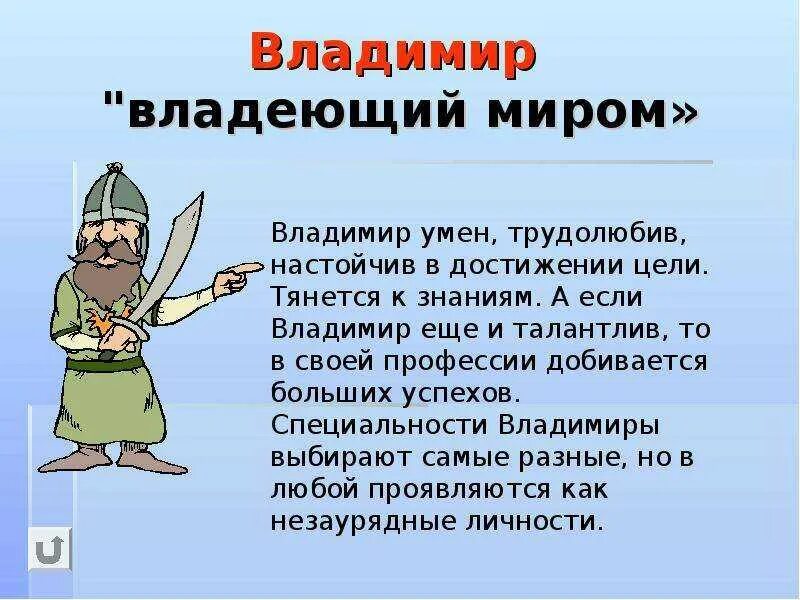 Владимир
"владеющий миром»

Владимир умен, трудолюбив, настойчив в достижении цели. Тянется к знаниям. А если Владимир еще и талантлив, то в своей профессии добивается больших успехов. Специальности Владимиры выбирают самые разные, но в любой проявляются как незаурядные личности.